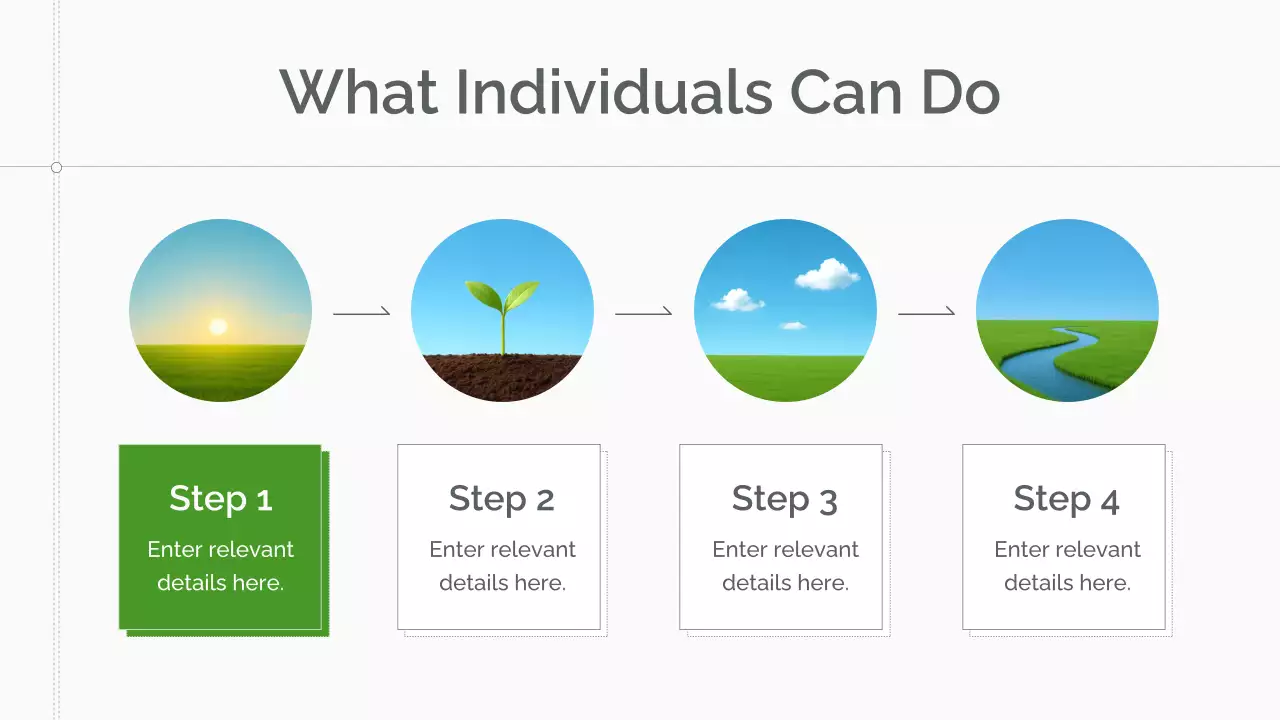 What Individuals Can Do

Step 1
Enter relevant details here.

Step 2
Enter relevant details here.

Step 3
Enter relevant details here.

Step 4
Enter relevant details here.